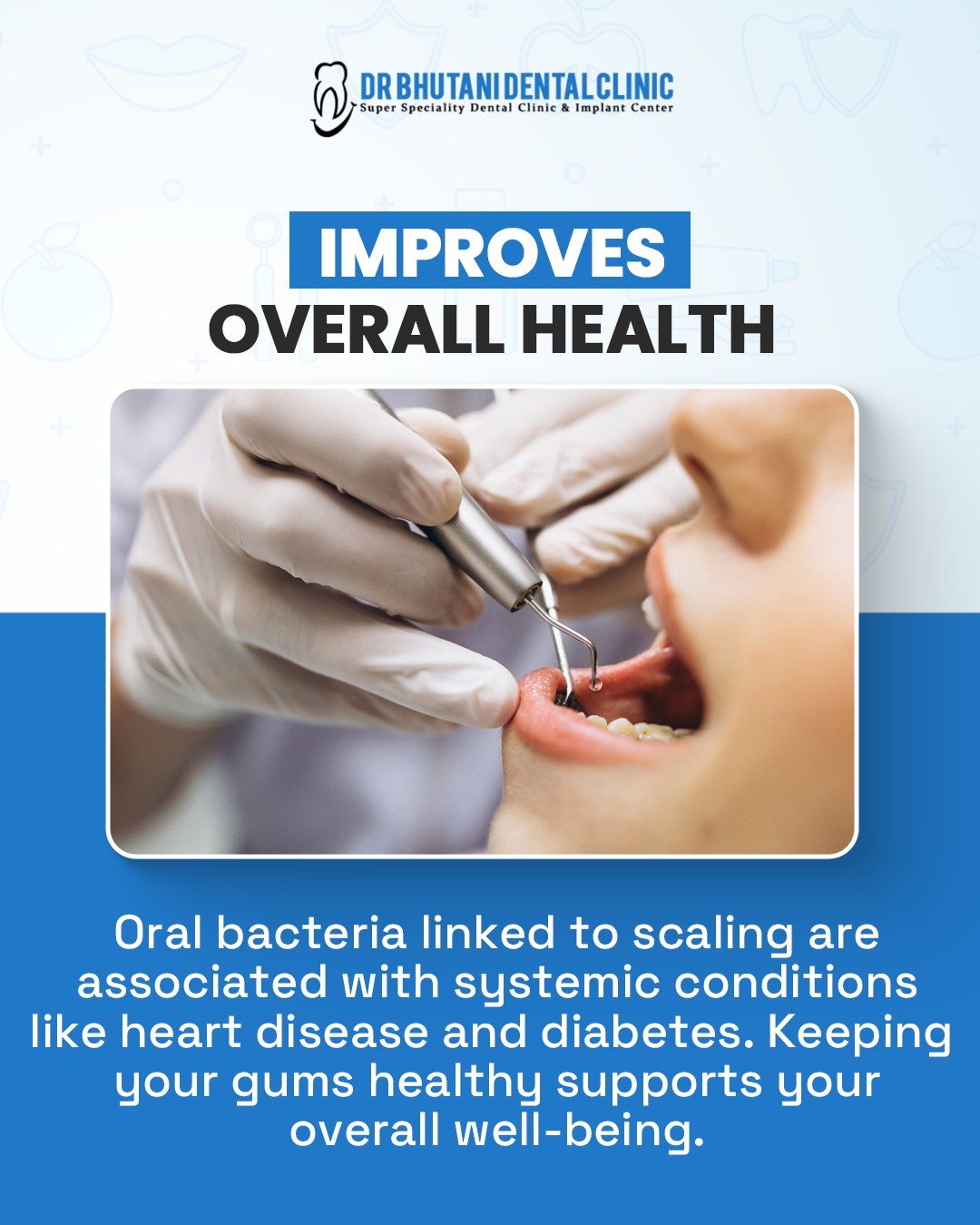 DR BHUTANI DENTAL CLINIC
Super Speciality Dental Clinic & Implant Center

IMPROVES
OVERALL HEALTH

Oral bacteria linked to scaling are associated with systemic conditions like heart disease and diabetes. Keeping your gums healthy supports your overall well-being.